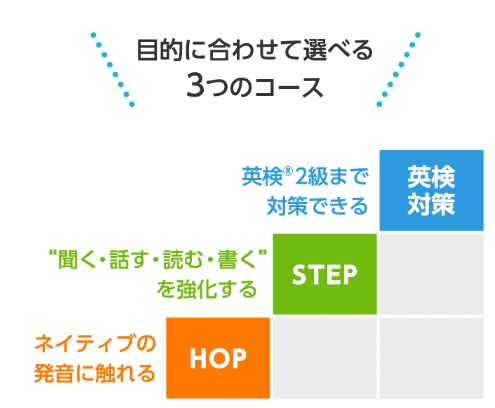 目的に合わせて選べる
3つのコース

英検® 2級まで
対策できる

英検
対策

“聞く・話す・読む・書く”
を強化する

STEP

ネイティブの
発音に触れる

HOP